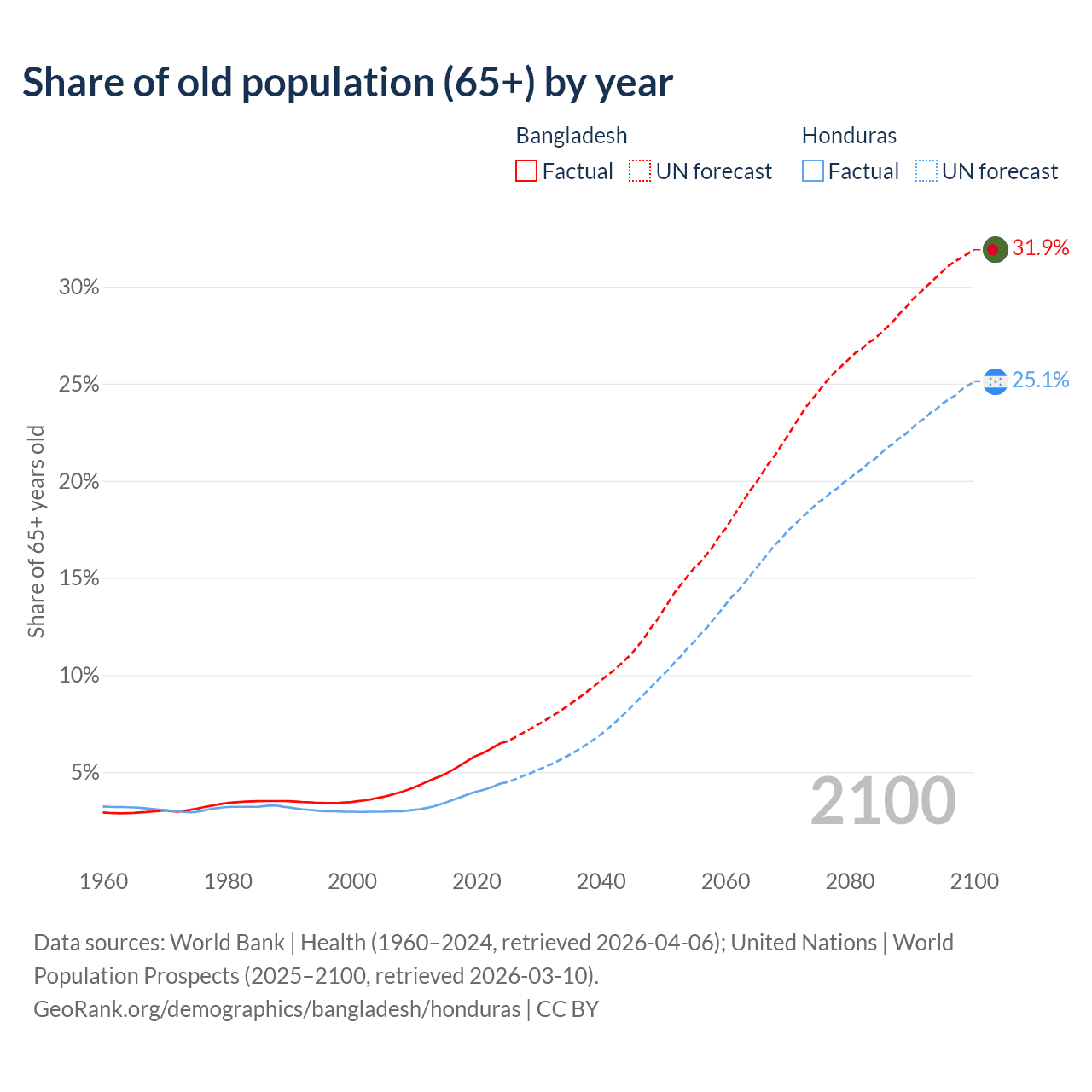 Share of old population (65+) by year

Bangladesh
Factual
UN forecast

Honduras
Factual
UN forecast

Share of 65+ years old

30%
25%
20%
15%
10%
5%

31.9%
25.1%

2100

1960
1980
2000
2020
2040
2060
2080
2100

Data sources: World Bank | Health (1960–2024, retrieved 2026-04-06); United Nations | World Population Prospects (2025–2100, retrieved 2026-03-10).
GeoRank.org/demographics/bangladesh/honduras | CC BY